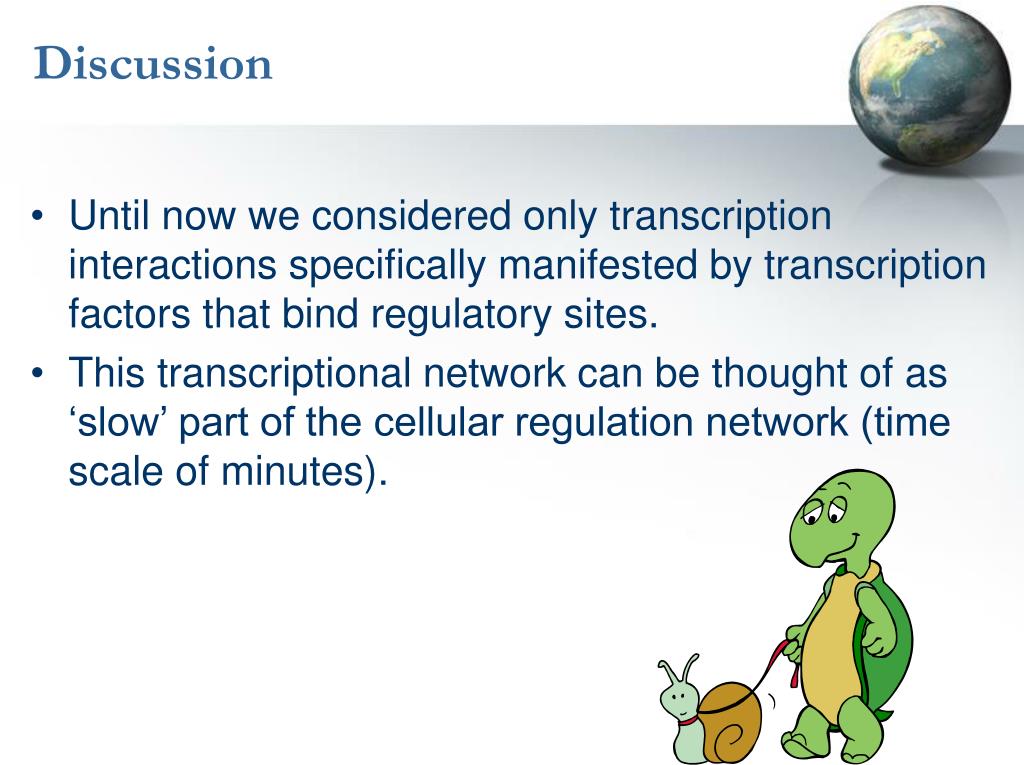 Discussion

• Until now we considered only transcription interactions specifically manifested by transcription factors that bind regulatory sites.
• This transcriptional network can be thought of as ‘slow’ part of the cellular regulation network (time scale of minutes).